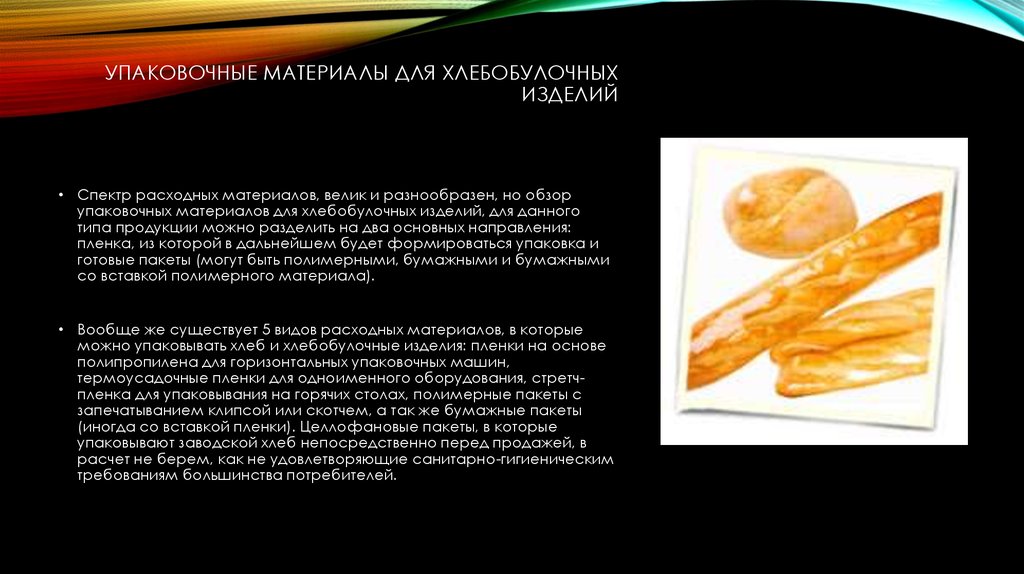 УПАКОВОЧНЫЕ МАТЕРИАЛЫ ДЛЯ ХЛЕБОБУЛОЧНЫХ ИЗДЕЛИЙ

• Спектр расходных материалов, велик и разнообразен, но обзор упаковочных материалов для хлебобулочных изделий, для данного типа продукции можно разделить на два основных направления: пленка, из которой в дальнейшем будет формироваться упаковка и готовые пакеты (могут быть полимерными, бумажными и бумажными со вставкой полимерного материала).

• Вообще же существует 5 видов расходных материалов, в которые можно упаковывать хлеб и хлебобулочные изделия: пленки на основе полипропилена для горизонтальных упаковочных машин, термоусадочные пленки для одноименного оборудования, стретч-пленка для упаковывания на горячих столах, полимерные пакеты с запечатыванием клипсой или скотчем, а так же бумажные пакеты (иногда со вставкой пленки). Целлофановые пакеты, в которые упаковывают заводской хлеб непосредственно перед продажей, в расчет не берем, как не удовлетворяющие санитарно-гигиеническим требованиям большинства потребителей.